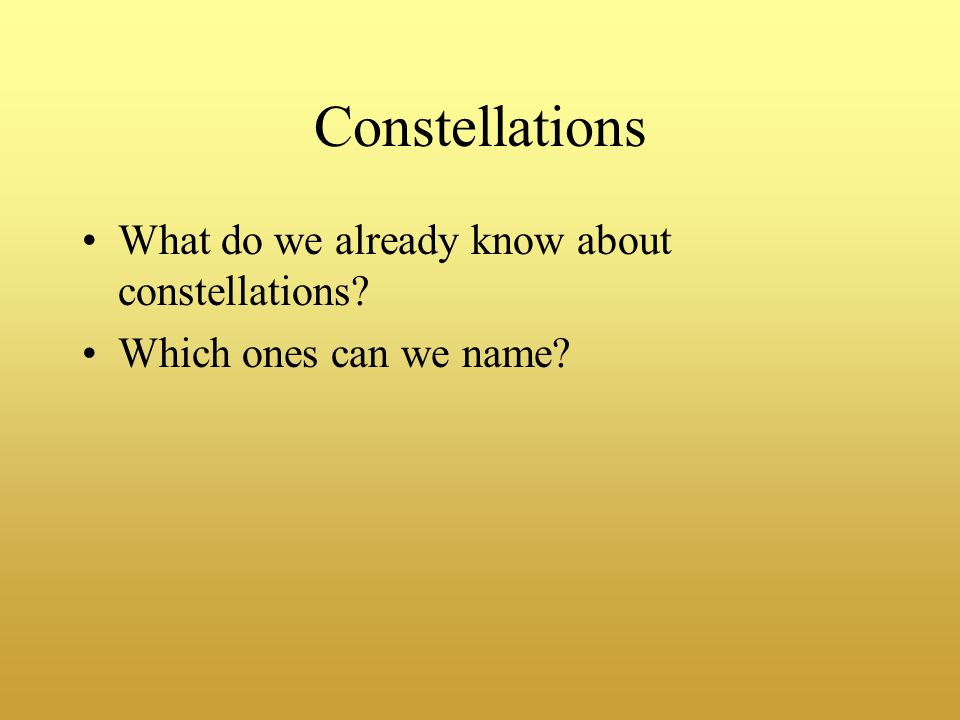 Constellations

• What do we already know about constellations?
• Which ones can we name?